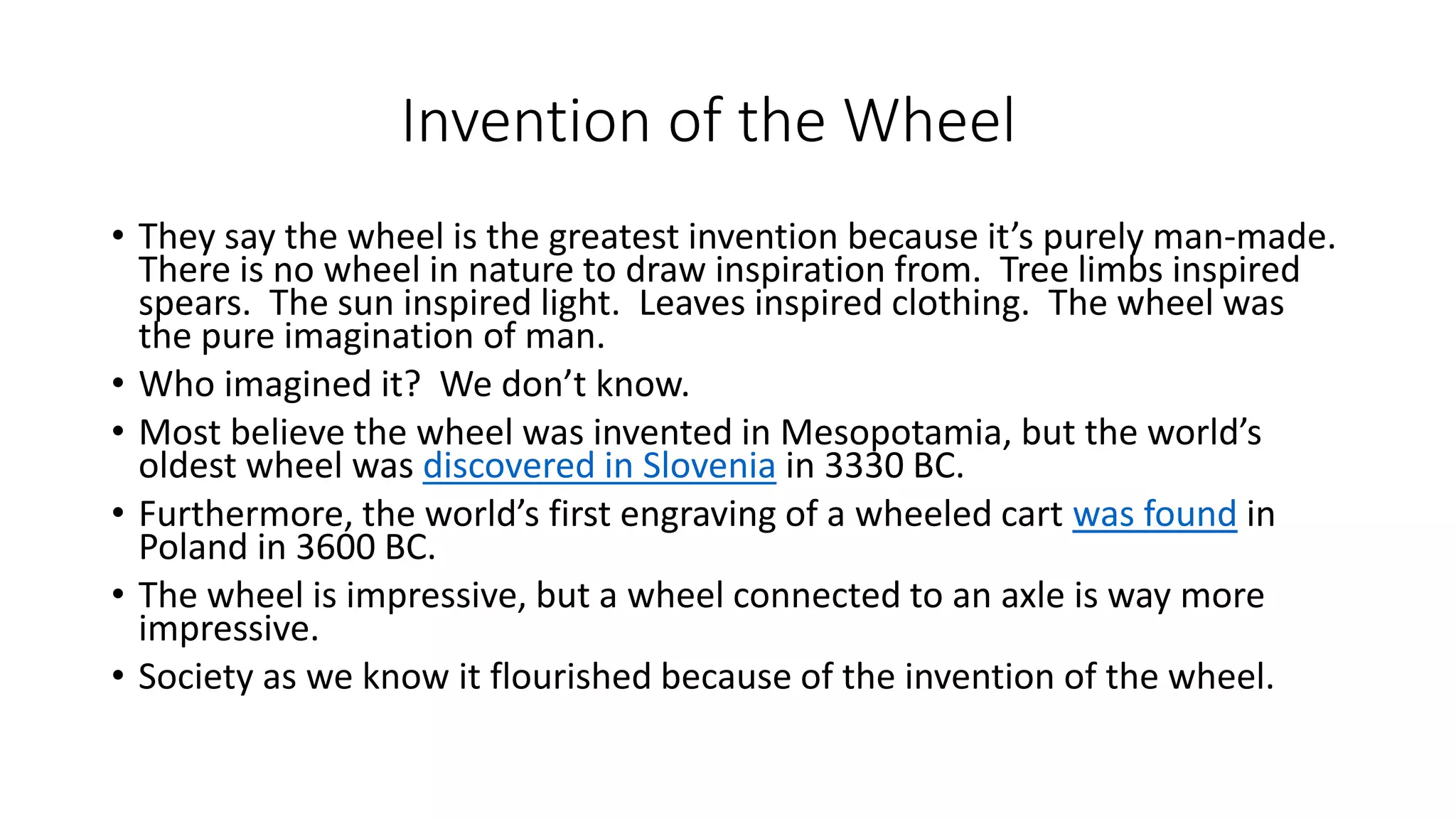 Invention of the Wheel

• They say the wheel is the greatest invention because it's purely man-made. There is no wheel in nature to draw inspiration from. Tree limbs inspired spears. The sun inspired light. Leaves inspired clothing. The wheel was the pure imagination of man.
• Who imagined it? We don't know.
• Most believe the wheel was invented in Mesopotamia, but the world's oldest wheel was discovered in Slovenia in 3330 BC.
• Furthermore, the world's first engraving of a wheeled cart was found in Poland in 3600 BC.
• The wheel is impressive, but a wheel connected to an axle is way more impressive.
• Society as we know it flourished because of the invention of the wheel.